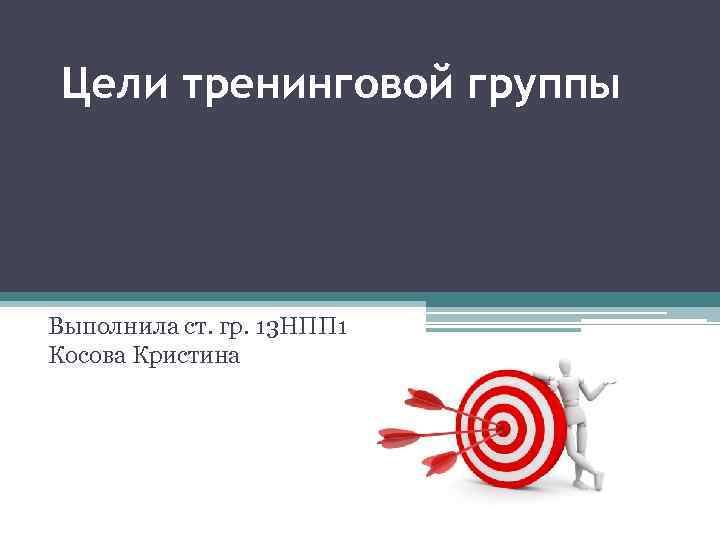 Цели тренинговой группы

Выполнила ст. гр. 13НПП1
Косова Кристина